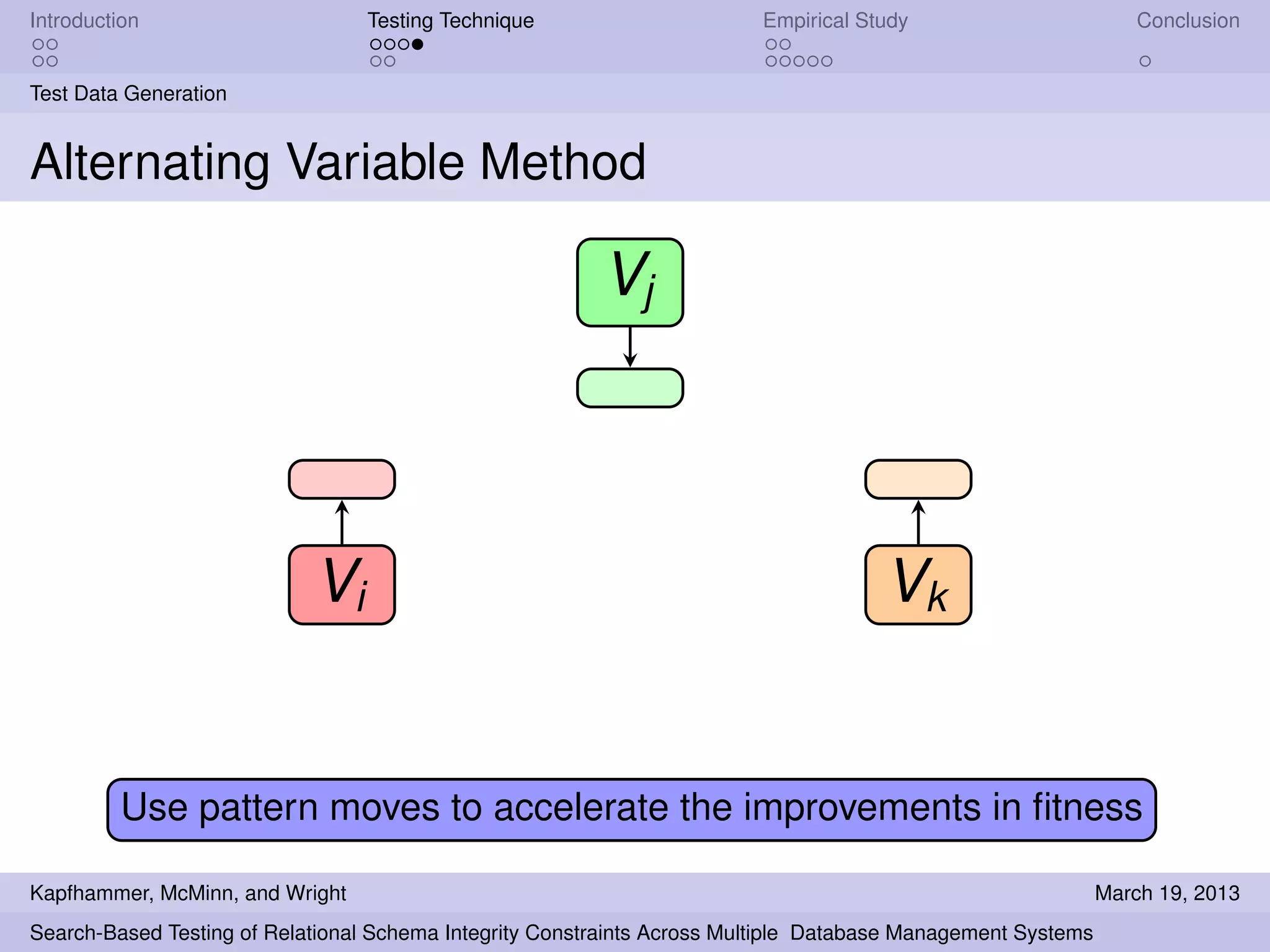 Introduction
Testing Technique
Empirical Study
Conclusion

Test Data Generation

Alternating Variable Method

$V_j$

$V_i$

$V_k$

Use pattern moves to accelerate the improvements in fitness

Kapfhammer, McMinn, and Wright
March 19, 2013

Search-Based Testing of Relational Schema Integrity Constraints Across Multiple Database Management Systems